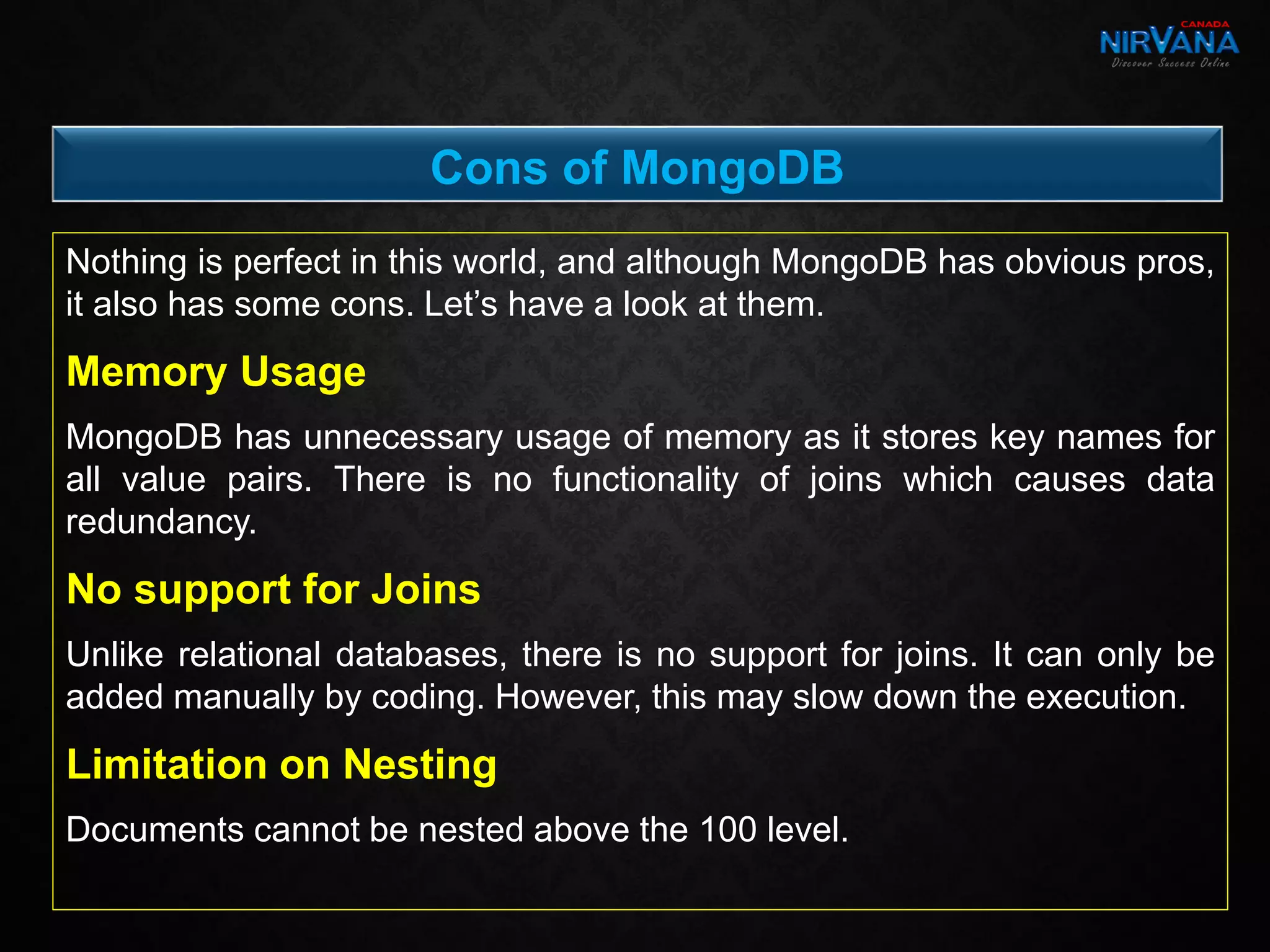 CANADA
NIRVANA
Discover Success Online

Cons of MongoDB

Nothing is perfect in this world, and although MongoDB has obvious pros, it also has some cons. Let’s have a look at them.

Memory Usage

MongoDB has unnecessary usage of memory as it stores key names for all value pairs. There is no functionality of joins which causes data redundancy.

No support for Joins

Unlike relational databases, there is no support for joins. It can only be added manually by coding. However, this may slow down the execution.

Limitation on Nesting

Documents cannot be nested above the 100 level.